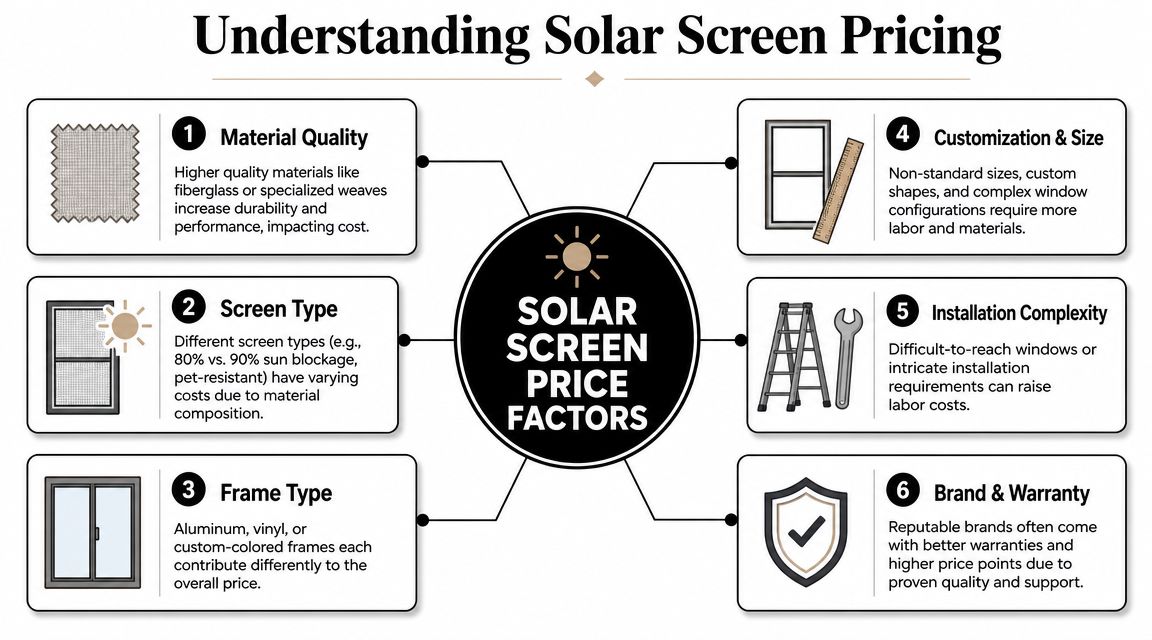 Understanding Solar Screen Pricing

1 Material Quality
Higher quality materials like fiberglass or specialized weaves increase durability and performance, impacting cost.

2 Screen Type
Different screen types (e.g., 80% vs. 90% sun blockage, pet-resistant) have varying costs due to material composition.

3 Frame Type
Aluminum, vinyl, or custom-colored frames each contribute differently to the overall price.

SOLAR SCREEN PRICE FACTORS

4 Customization & Size
Non-standard sizes, custom shapes, and complex window configurations require more labor and materials.

5 Installation Complexity
Difficult-to-reach windows or intricate installation requirements can raise labor costs.

6 Brand & Warranty
Reputable brands often come with better warranties and higher price points due to proven quality and support.